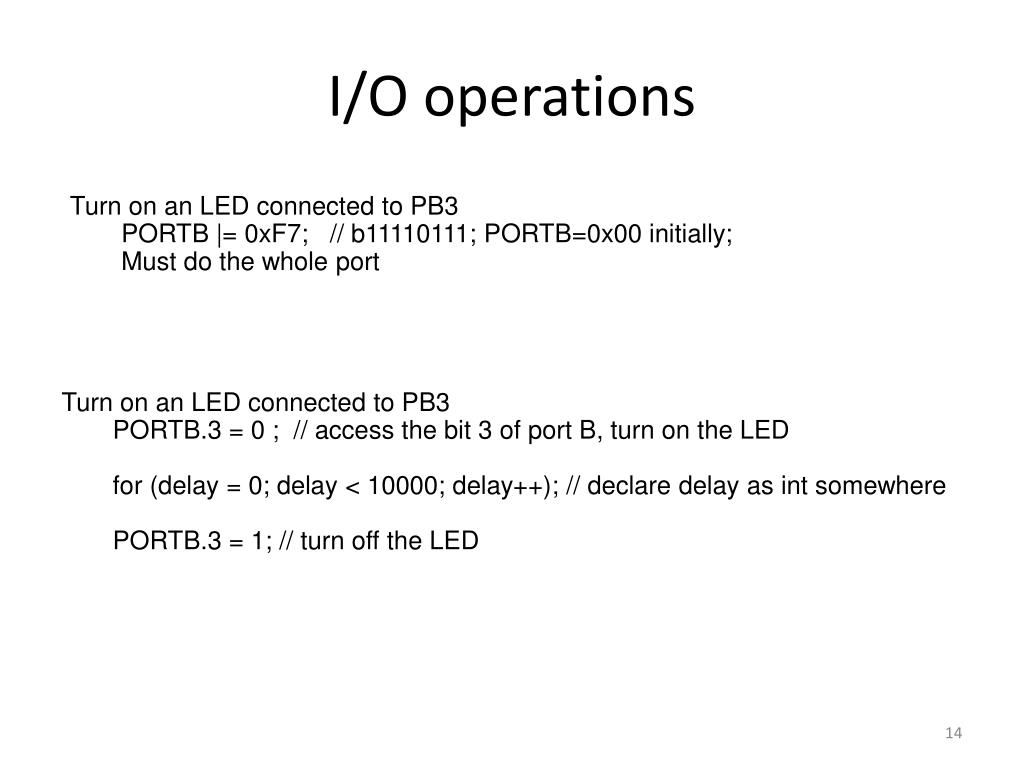 I/O operations

Turn on an LED connected to PB3
PORTB |= 0xF7;   // b11110111; PORTB=0x00 initially;
Must do the whole port

Turn on an LED connected to PB3
PORTB.3 = 0 ;  // access the bit 3 of port B, turn on the LED

for (delay = 0; delay < 10000; delay++); // declare delay as int somewhere

PORTB.3 = 1; // turn off the LED

14